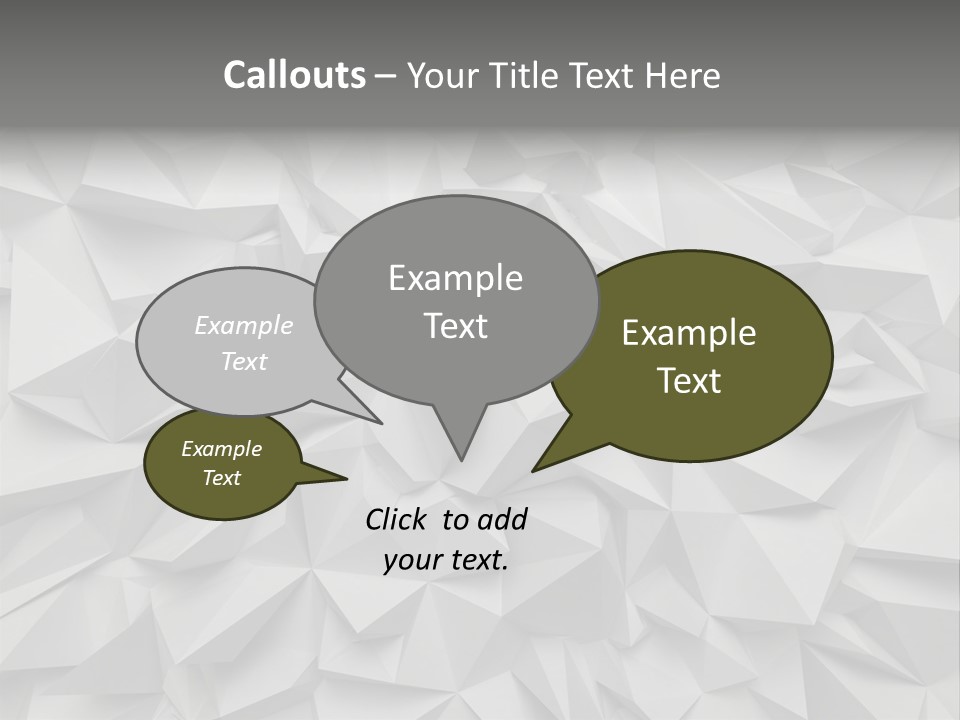 Callouts – Your Title Text Here

Example Text

Example Text

Example Text

Example Text

Click to add your text.